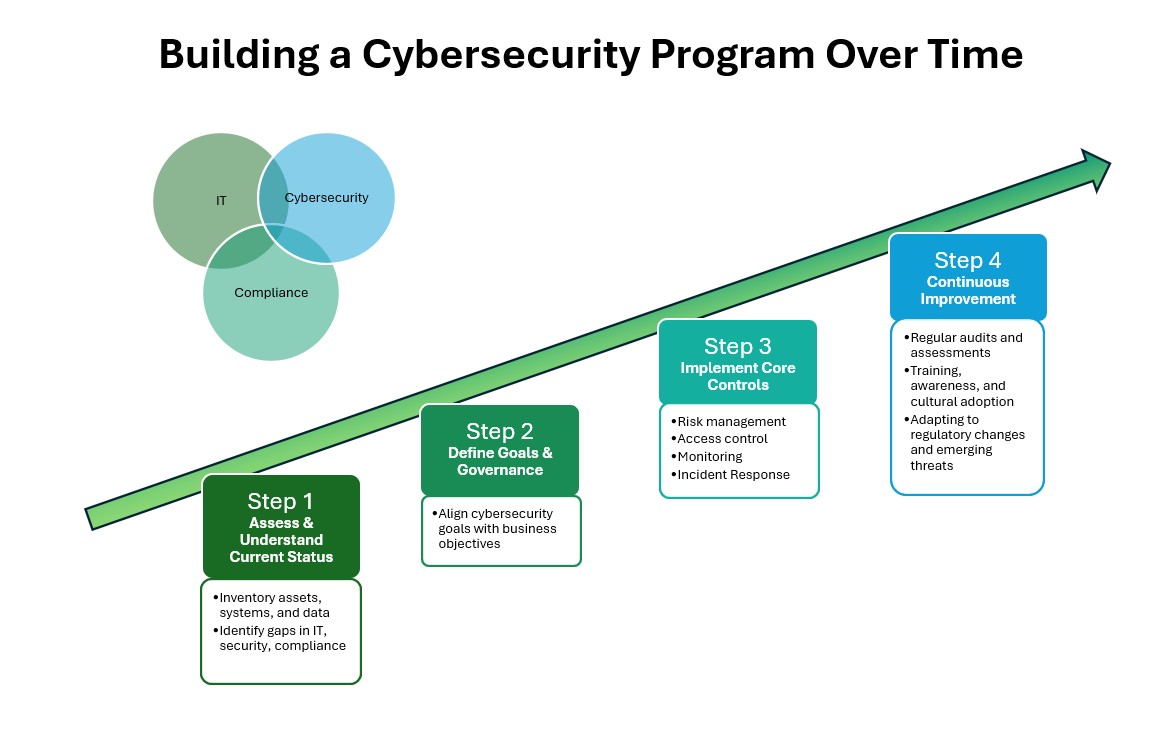 Building a Cybersecurity Program Over Time

IT

Cybersecurity

Compliance

Step 1
Assess & Understand Current Status

•Inventory assets, systems, and data
•Identify gaps in IT, security, compliance

Step 2
Define Goals & Governance

•Align cybersecurity goals with business objectives

Step 3
Implement Core Controls

•Risk management
•Access control
•Monitoring
•Incident Response

Step 4
Continuous Improvement

•Regular audits and assessments
•Training, awareness, and cultural adoption
•Adapting to regulatory changes and emerging threats